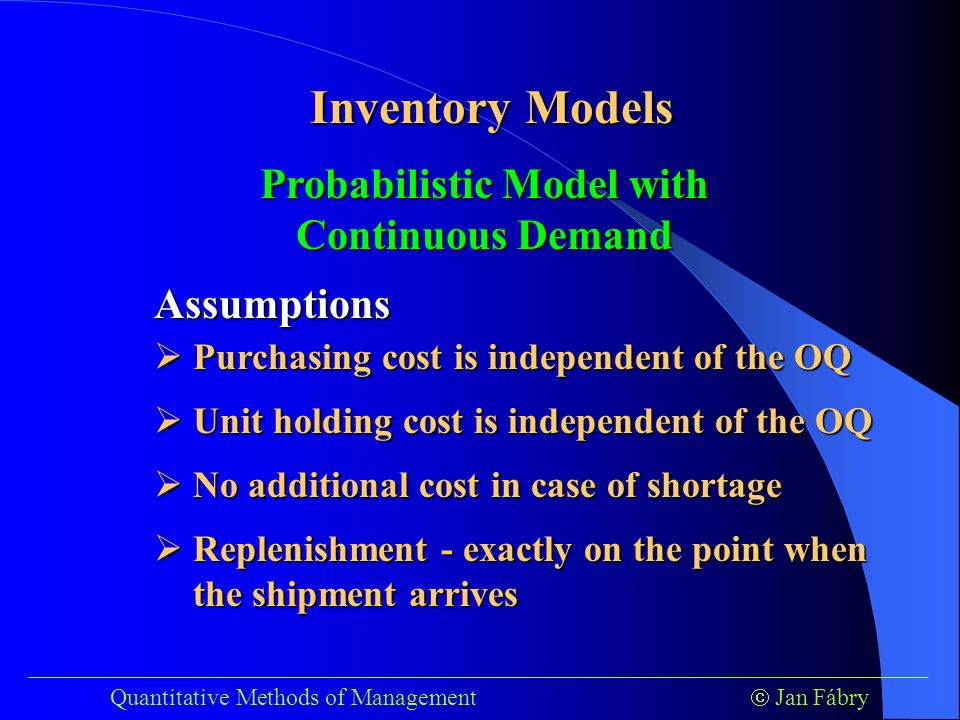 Inventory Models

Probabilistic Model with Continuous Demand

Assumptions

➢ Purchasing cost is independent of the OQ

➢ Unit holding cost is independent of the OQ

➢ No additional cost in case of shortage

➢ Replenishment - exactly on the point when the shipment arrives

Quantitative Methods of Management

© Jan Fábry